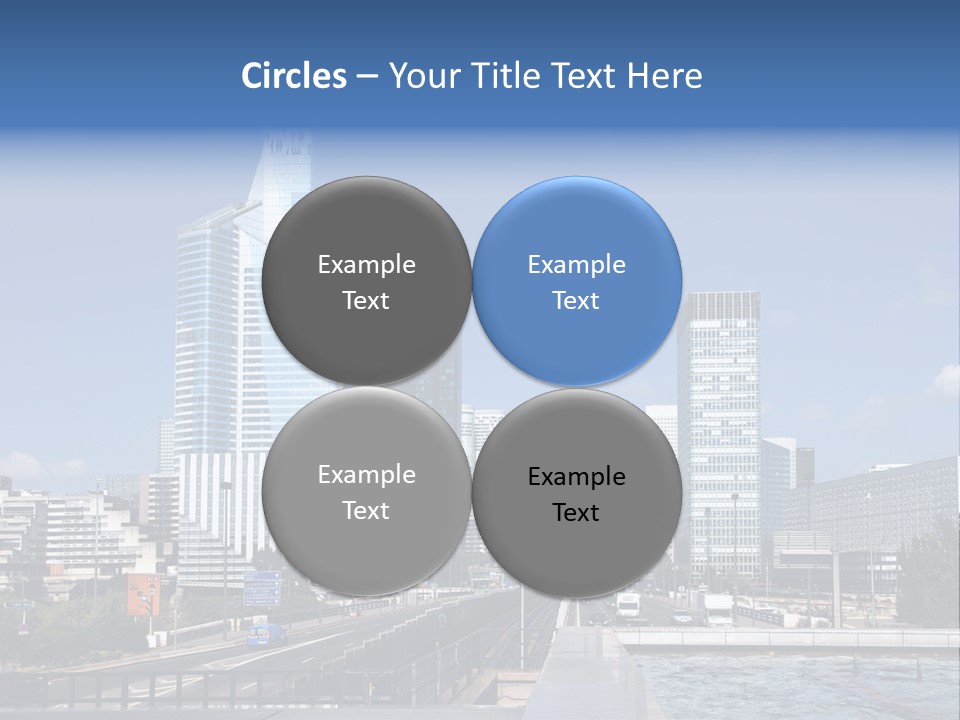 Circles – Your Title Text Here

Example Text

Example Text

Example Text

Example Text